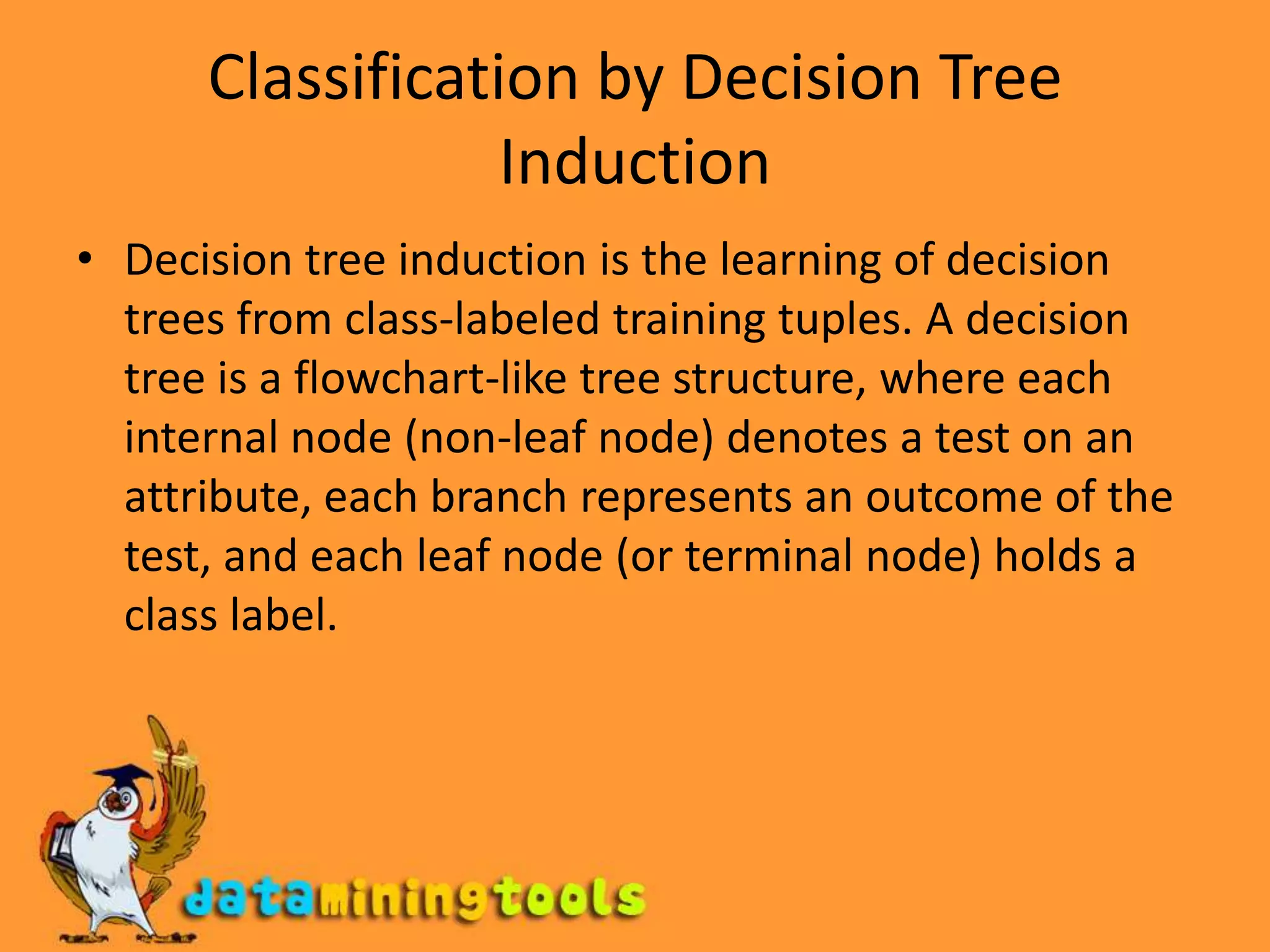 Classification by Decision Tree Induction

• Decision tree induction is the learning of decision trees from class-labeled training tuples. A decision tree is a flowchart-like tree structure, where each internal node (non-leaf node) denotes a test on an attribute, each branch represents an outcome of the test, and each leaf node (or terminal node) holds a class label.

dataminingtools